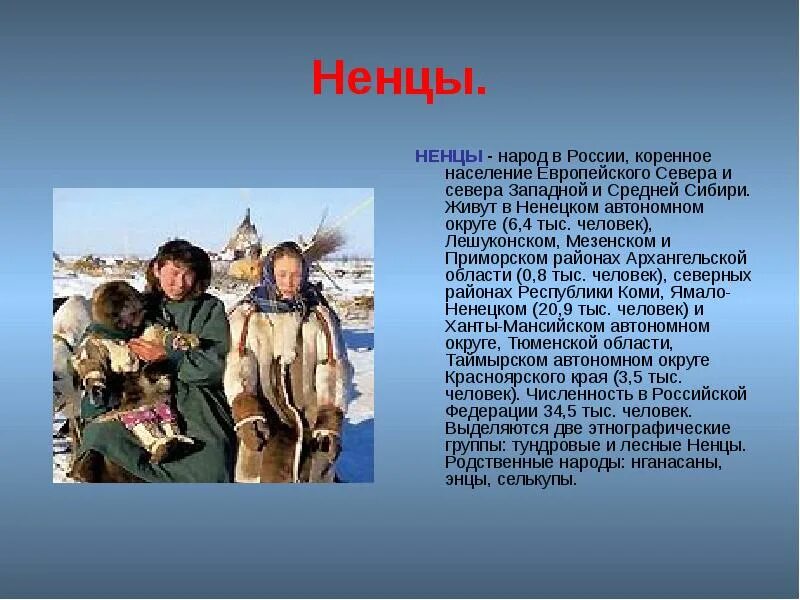 Ненцы.

НЕНЦЫ - народ в России, коренное население Европейского Севера и севера Западной и Средней Сибири. Живут в Ненецком автономном округе (6,4 тыс. человек), Лешуконском, Мезенском и Приморском районах Архангельской области (0,8 тыс. человек), северных районах Республики Коми, Ямало-Ненецком (20,9 тыс. человек) и Ханты-Мансийском автономном округе, Тюменской области, Таймырском автономном округе Красноярского края (3,5 тыс. человек). Численность в Российской Федерации 34,5 тыс. человек. Выделяются две этнографические группы: тундровые и лесные Ненцы. Родственные народы: нганасаны, энцы, селькупы.